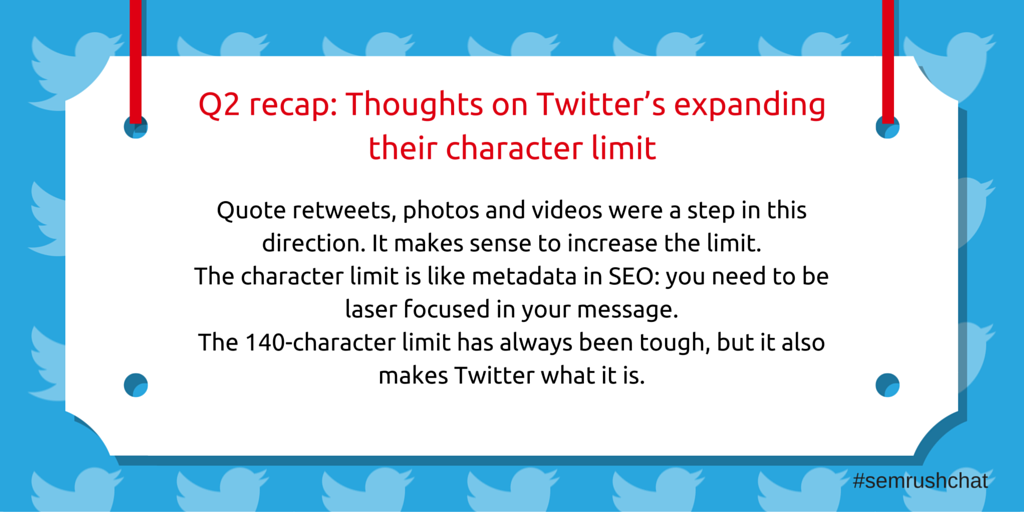 Q2 recap: Thoughts on Twitter's expanding their character limit

Quote retweets, photos and videos were a step in this direction. It makes sense to increase the limit.
The character limit is like metadata in SEO: you need to be laser focused in your message.
The 140-character limit has always been tough, but it also makes Twitter what it is.

#semrushchat